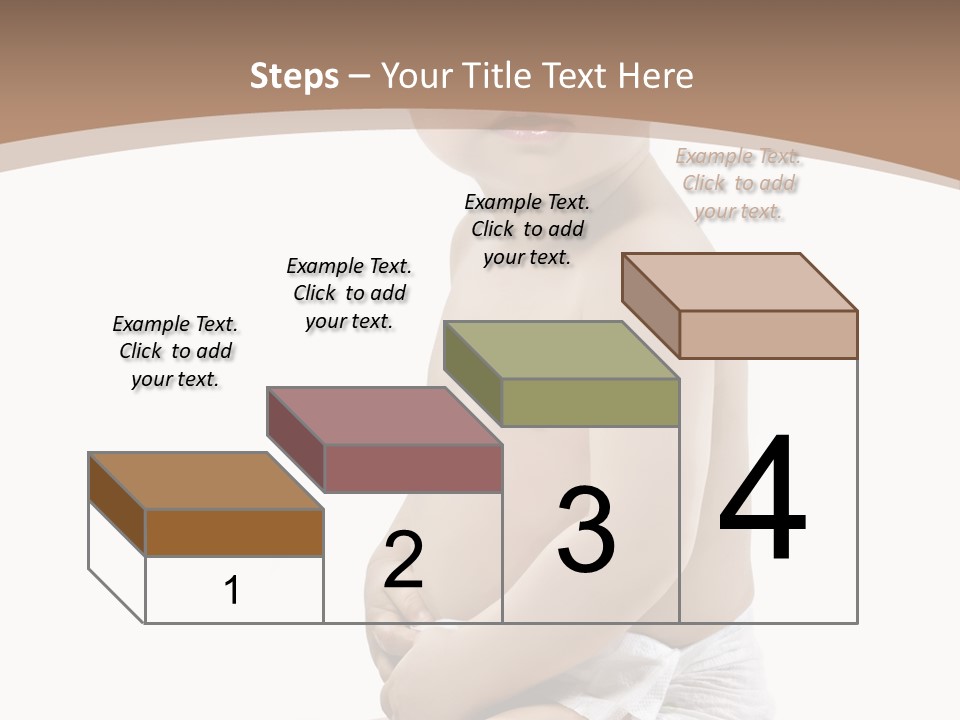 Steps – Your Title Text Here

Example Text. Click to add your text.

Example Text. Click to add your text.

Example Text. Click to add your text.

Example Text. Click to add your text.

1

2

3

4